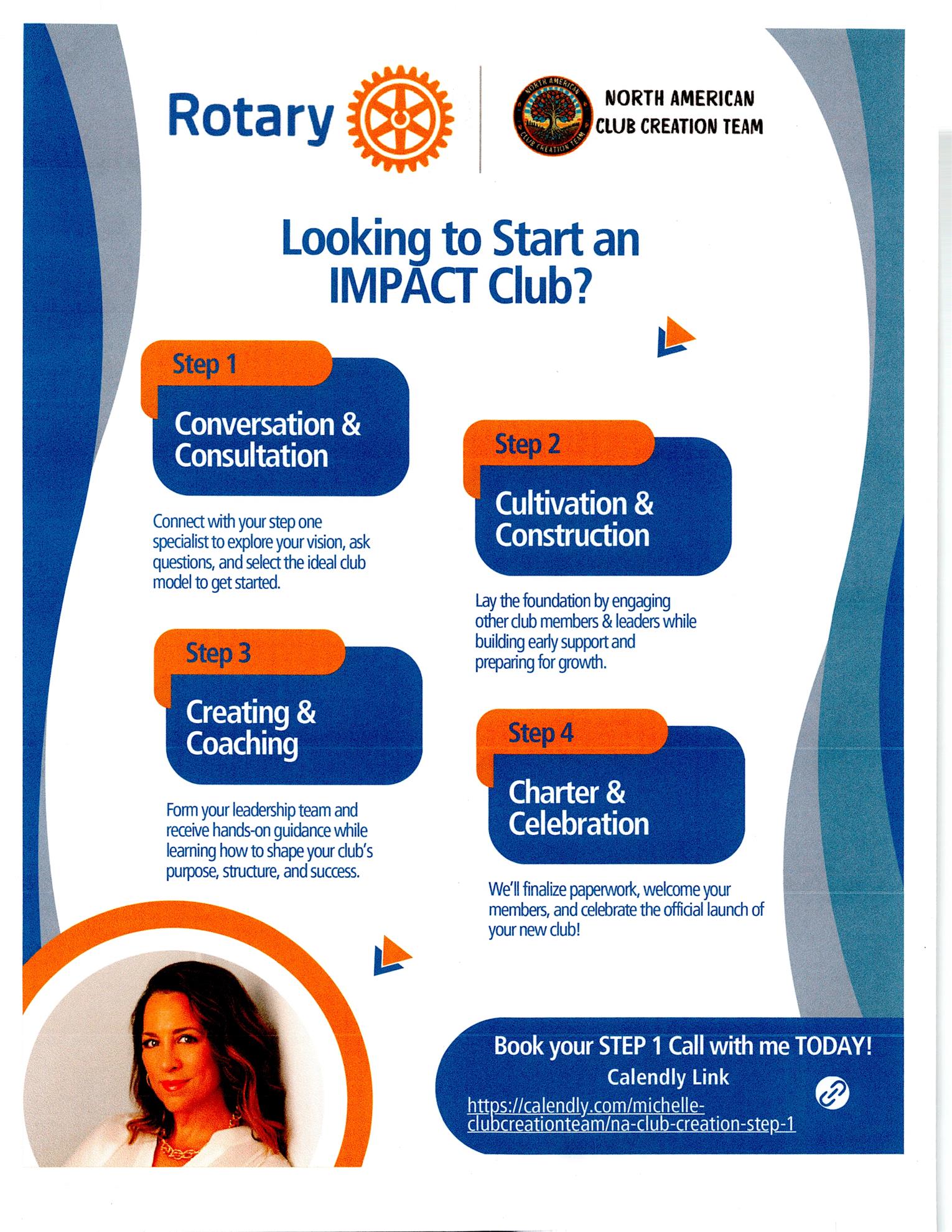 Rotary

NORTH AMERICAN CLUB CREATION TEAM

NORTH AMERICAN CLUB CREATION TEAM

Looking to Start an IMPACT Club?

Step 1

Conversation & Consultation

Connect with your step one specialist to explore your vision, ask questions, and select the ideal club model to get started.

Step 2

Cultivation & Construction

Lay the foundation by engaging other club members & leaders while building early support and preparing for growth.

Step 3

Creating & Coaching

Form your leadership team and receive hands-on guidance while learning how to shape your club's purpose, structure, and success.

Step 4

Charter & Celebration

We'll finalize paperwork, welcome your members, and celebrate the official launch of your new club!

Book your STEP 1 Call with me TODAY!
Calendly Link
https://calendly.com/michelle-clubcreationteam/na-club-creation-step-1